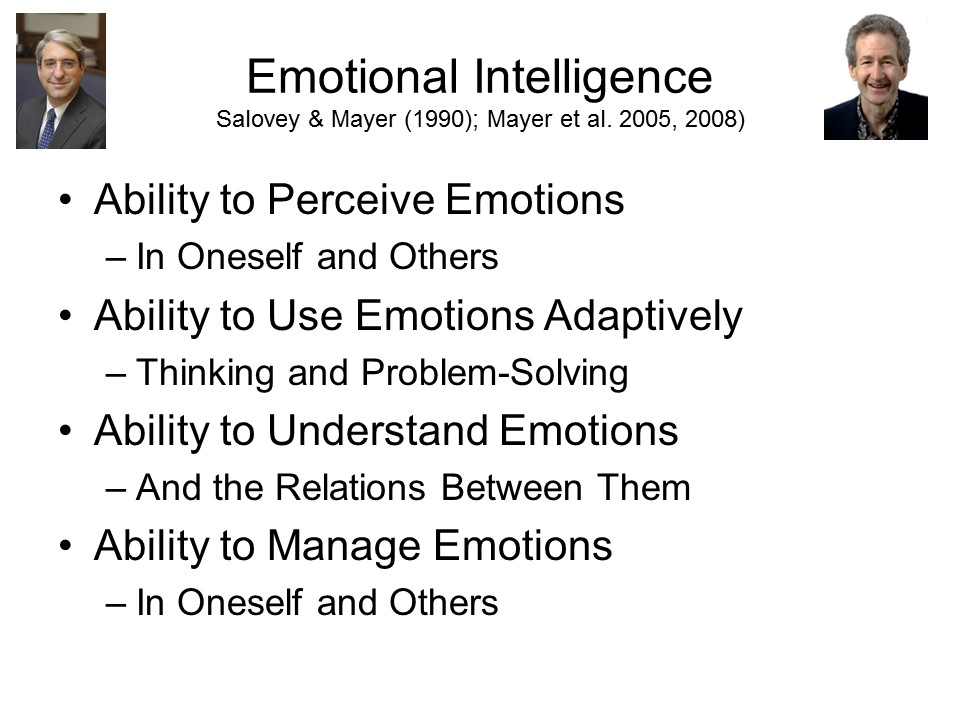 Emotional Intelligence
Salovey & Mayer (1990); Mayer et al. 2005, 2008)

• Ability to Perceive Emotions
 – In Oneself and Others
• Ability to Use Emotions Adaptively
 – Thinking and Problem-Solving
• Ability to Understand Emotions
 – And the Relations Between Them
• Ability to Manage Emotions
 – In Oneself and Others